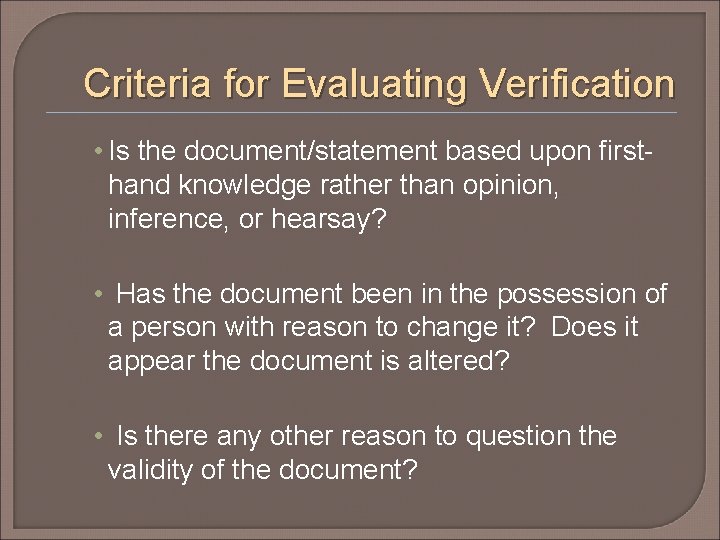 Criteria for Evaluating Verification

• Is the document/statement based upon first-hand knowledge rather than opinion, inference, or hearsay?

• Has the document been in the possession of a person with reason to change it? Does it appear the document is altered?

• Is there any other reason to question the validity of the document?